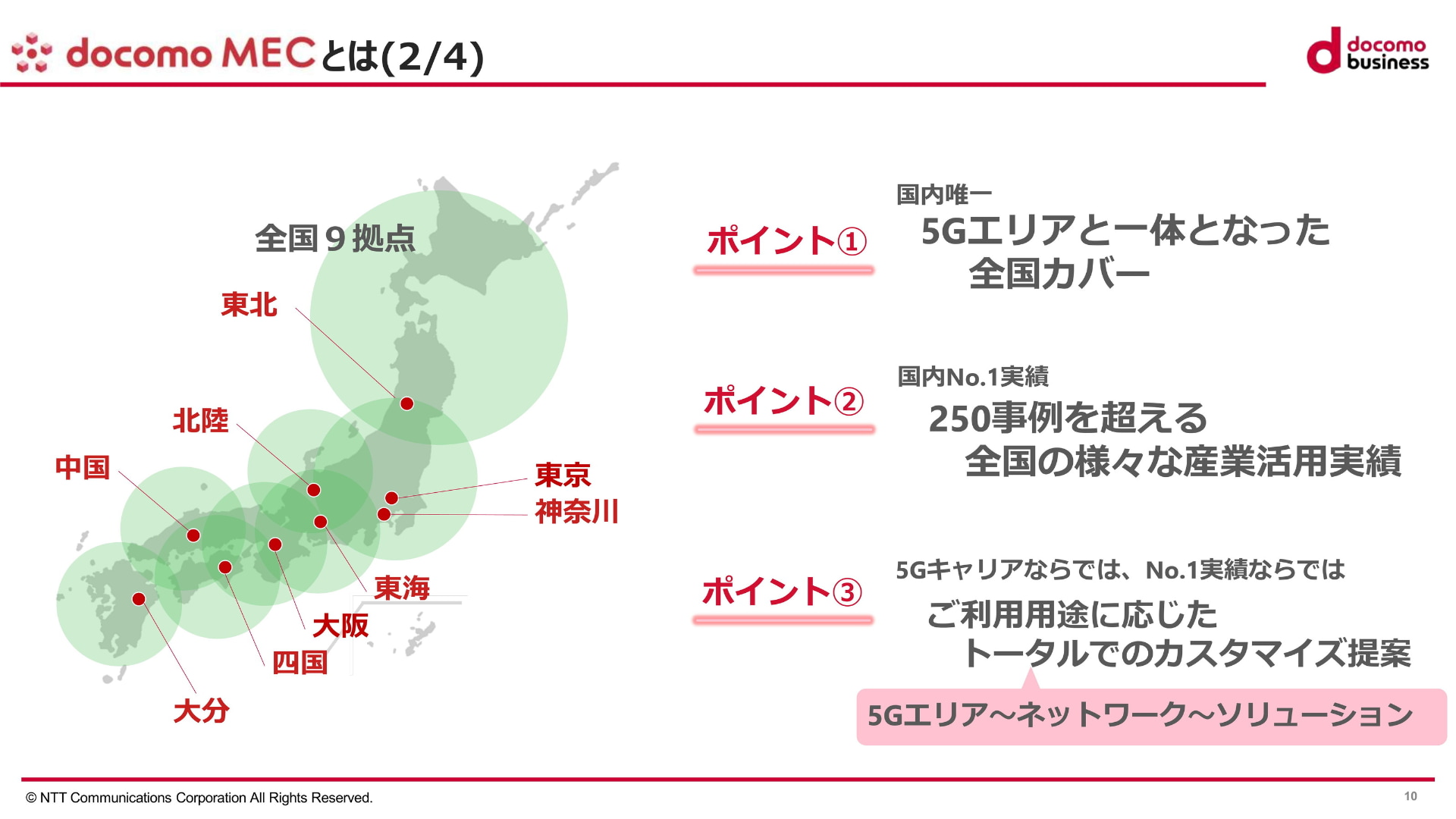 docomo MECとは(2/4)

docomo business

全国９拠点

東北

北陸

中国

東京

神奈川

東海

大阪

四国

大分

ポイント①

国内唯一

5Gエリアと一体となった
全国カバー

ポイント②

国内No.1実績

250事例を超える
全国の様々な産業活用実績

ポイント③

5Gキャリアならでは、No.1実績ならでは

ご利用用途に応じた
トータルでのカスタマイズ提案

5Gエリア～ネットワーク～ソリューション

© NTT Communications Corporation All Rights Reserved.

10